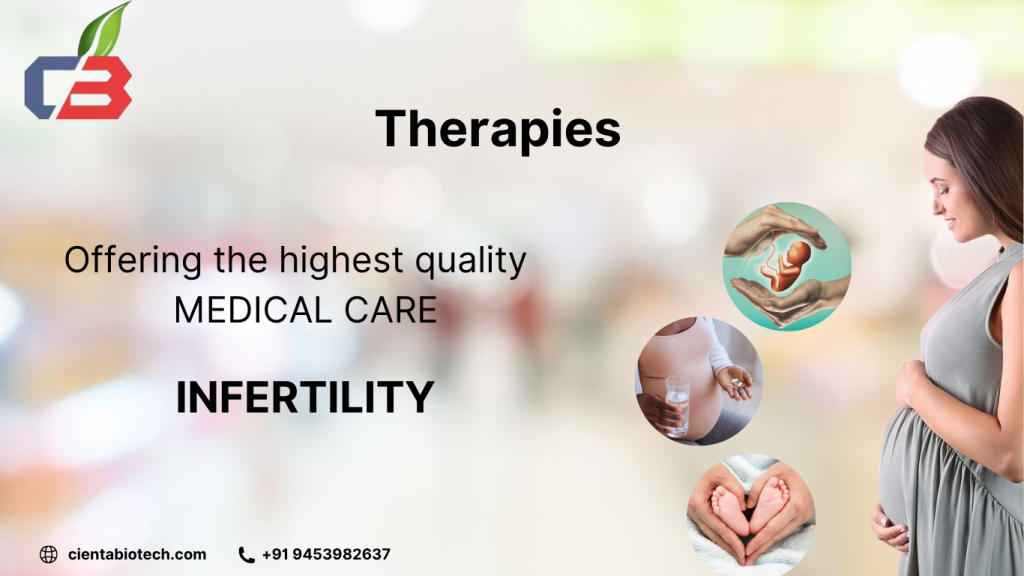 CB

Therapies

Offering the highest quality MEDICAL CARE

INFERTILITY

cientabiotech.com

+91 9453982637